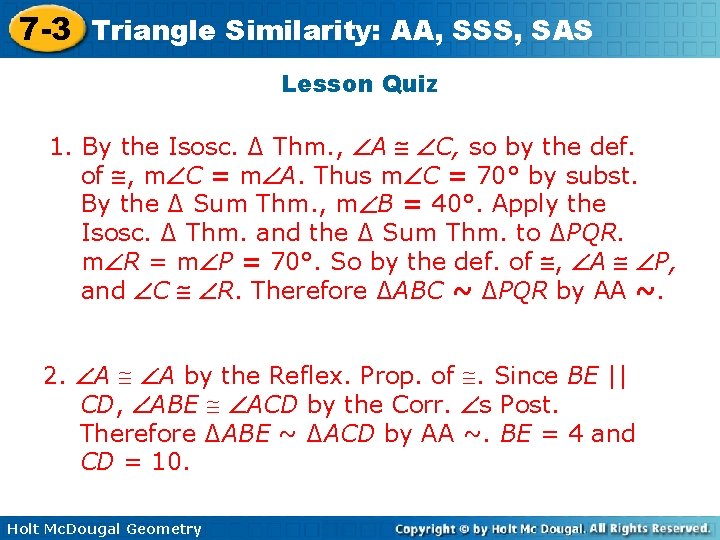 7-3 Triangle Similarity: AA, SSS, SAS

Lesson Quiz

1. By the Isosc. $\Delta$ Thm., $\angle A \cong \angle C$, so by the def. of $\cong$, m$\angle C$ = m$\angle A$. Thus m$\angle C$ = 70° by subst. By the $\Delta$ Sum Thm., m$\angle B$ = 40°. Apply the Isosc. $\Delta$ Thm. and the $\Delta$ Sum Thm. to $\Delta PQR$. m$\angle R$ = m$\angle P$ = 70°. So by the def. of $\cong$, $\angle A \cong \angle P$, and $\angle C \cong \angle R$. Therefore $\Delta ABC \sim \Delta PQR$ by AA $\sim$.

2. $\angle A \cong \angle A$ by the Reflex. Prop. of $\cong$. Since $BE \parallel CD$, $\angle ABE \cong \angle ACD$ by the Corr. $\angle$s Post. Therefore $\Delta ABE \sim \Delta ACD$ by AA $\sim$. $BE = 4$ and $CD = 10$.

Holt McDougal Geometry

Copyright © by Holt Mc Dougal. All Rights Reserved.